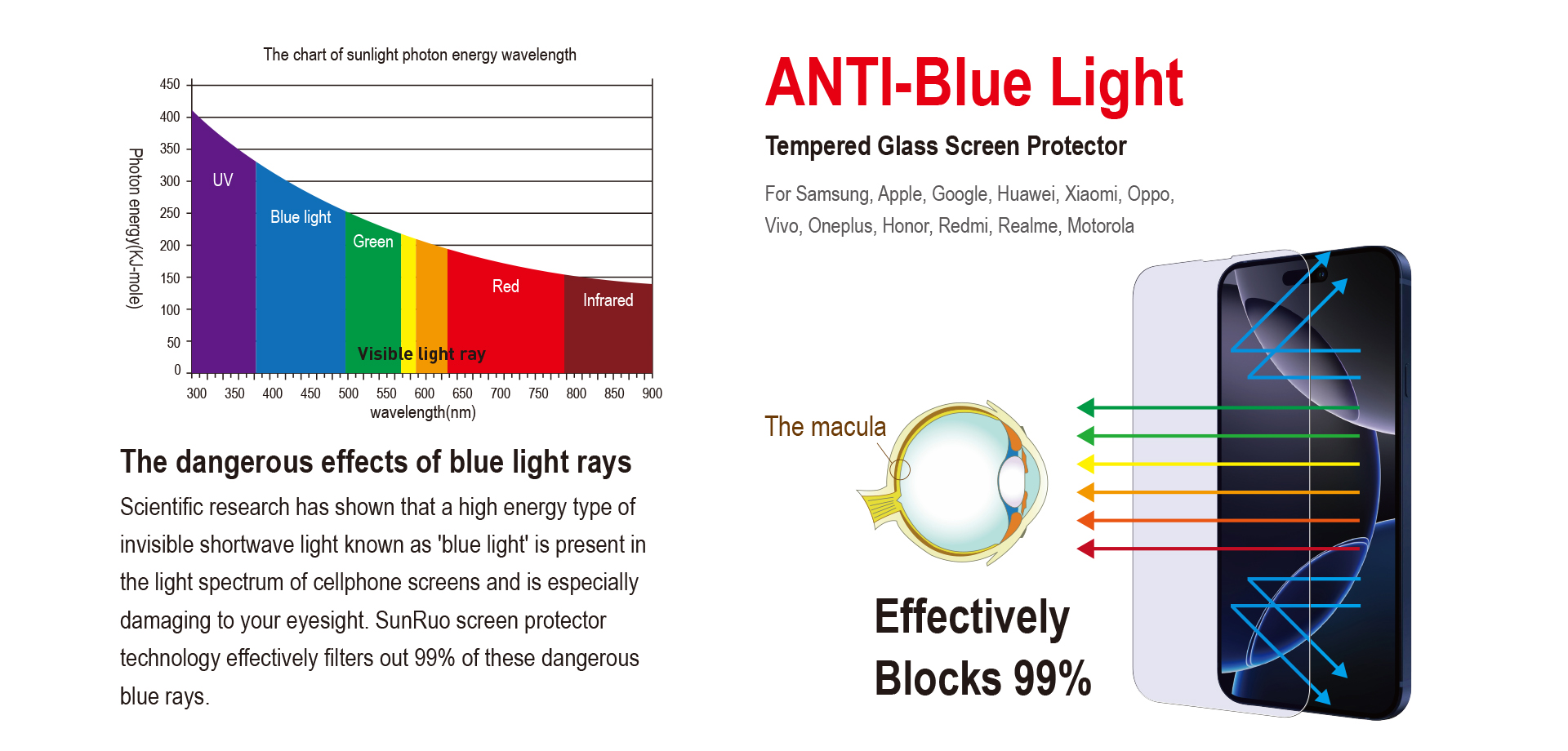 The chart of sunlight photon energy wavelength

Photon energy(KJ-mole)

450
400
350
300
250
200
150
100
50
0

UV
Blue light
Green
Red
Infrared
Visible light ray

300 350 400 450 500 550 600 650 700 750 800 850 900
wavelength(nm)

The dangerous effects of blue light rays

Scientific research has shown that a high energy type of invisible shortwave light known as 'blue light' is present in the light spectrum of cellphone screens and is especially damaging to your eyesight. SunRuo screen protector technology effectively filters out 99% of these dangerous blue rays.

ANTI-Blue Light

Tempered Glass Screen Protector

For Samsung, Apple, Google, Huawei, Xiaomi, Oppo, Vivo, Oneplus, Honor, Redmi, Realme, Motorola

The macula

Effectively Blocks 99%